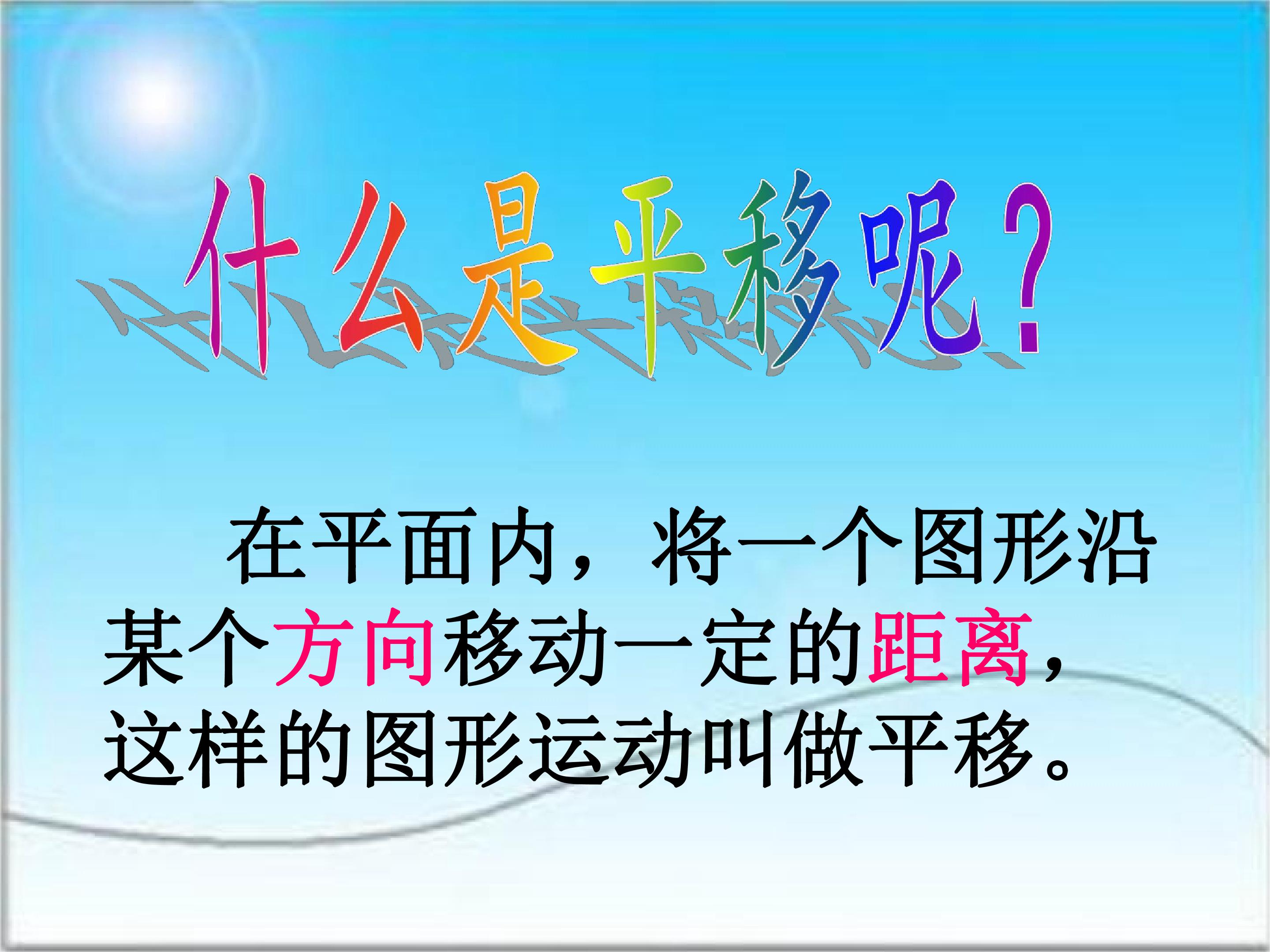 什么是平移呢?

在平面内，将一个图形沿某个方向移动一定的距离，这样的图形运动叫做平移。